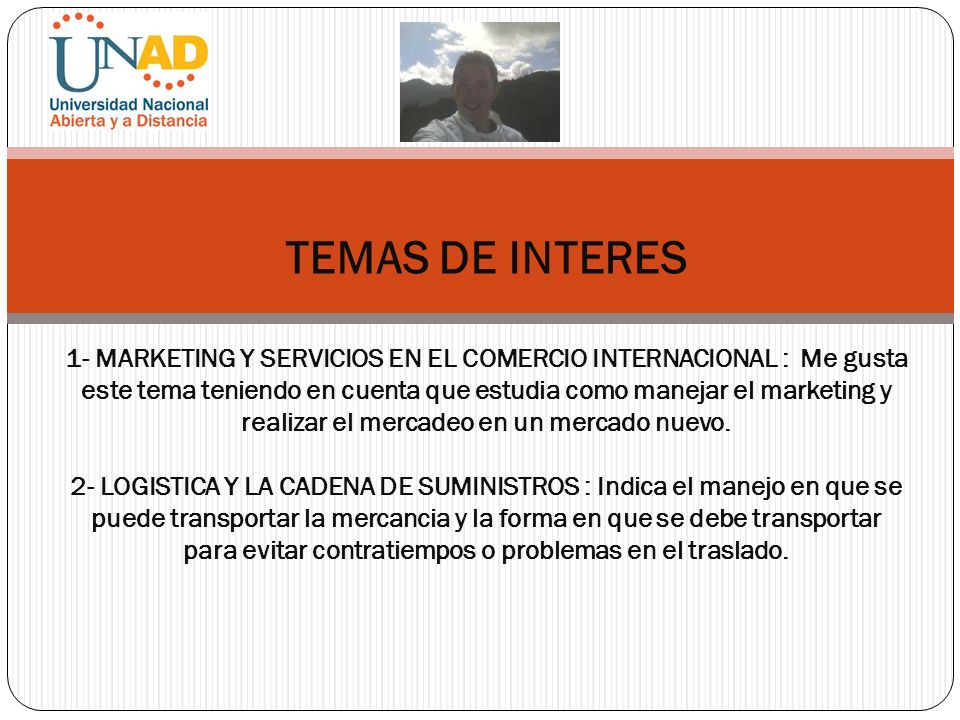 UNAD
Universidad Nacional Abierta y a Distancia

TEMAS DE INTERES

1- MARKETING Y SERVICIOS EN EL COMERCIO INTERNACIONAL : Me gusta este tema teniendo en cuenta que estudia como manejar el marketing y realizar el mercadeo en un mercado nuevo.

2- LOGISTICA Y LA CADENA DE SUMINISTROS : Indica el manejo en que se puede transportar la mercancia y la forma en que se debe transportar para evitar contratiempos o problemas en el traslado.